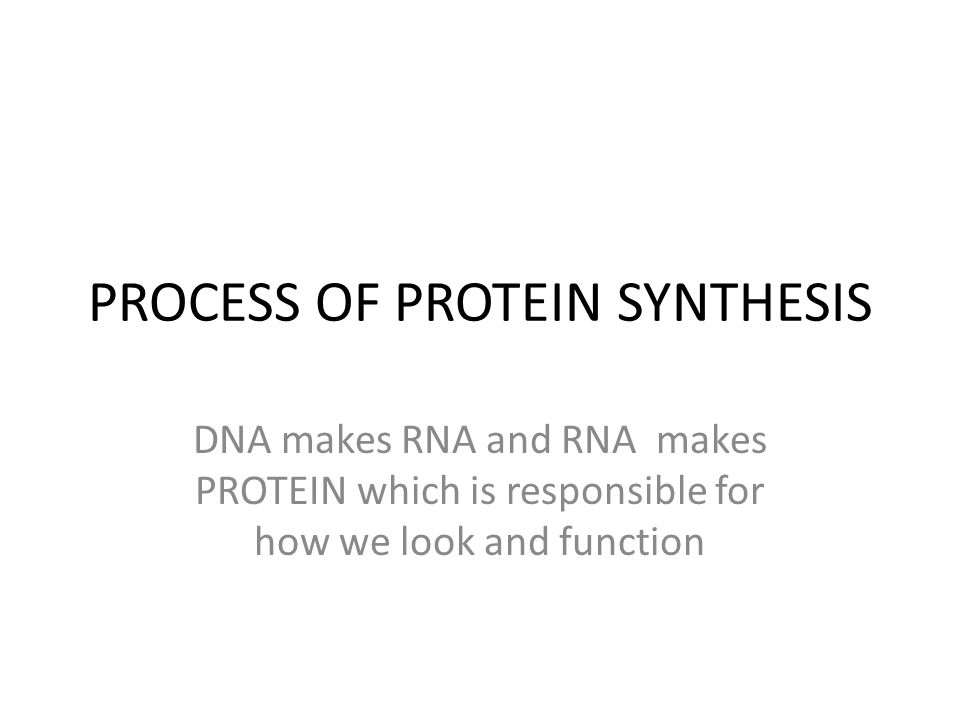 PROCESS OF PROTEIN SYNTHESIS

DNA makes RNA and RNA makes PROTEIN which is responsible for how we look and function